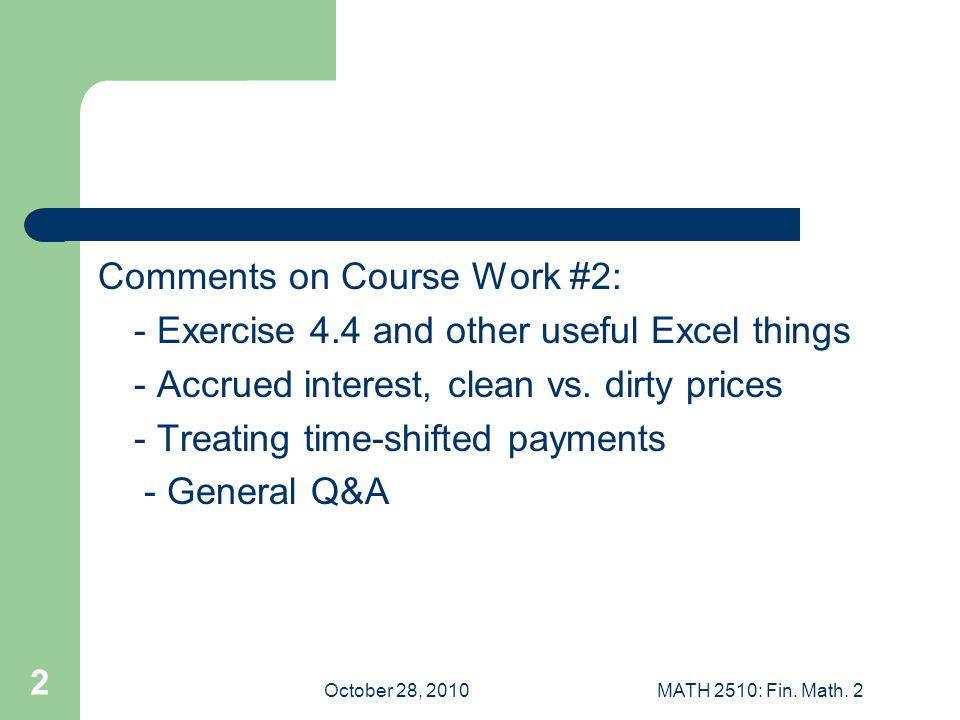 Comments on Course Work #2:
- Exercise 4.4 and other useful Excel things
- Accrued interest, clean vs. dirty prices
- Treating time-shifted payments
- General Q&A

2
October 28, 2010
MATH 2510: Fin. Math. 2